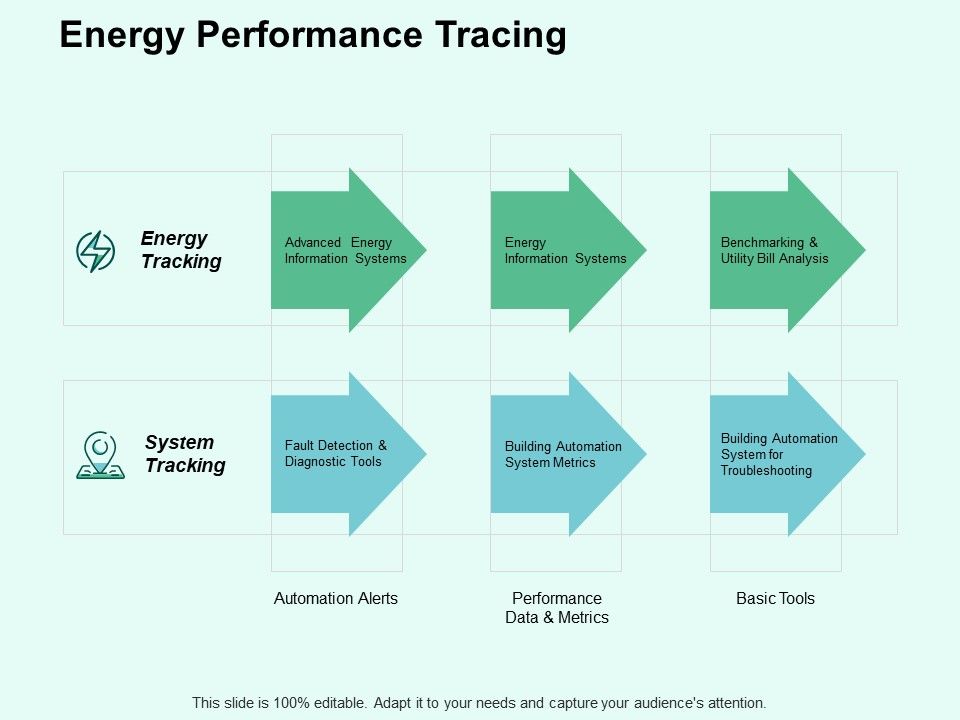 Energy Performance Tracing

Energy Tracking

Advanced Energy Information Systems

Energy Information Systems

Benchmarking & Utility Bill Analysis

System Tracking

Fault Detection & Diagnostic Tools

Building Automation System Metrics

Building Automation System for Troubleshooting

Automation Alerts

Performance Data & Metrics

Basic Tools

This slide is 100% editable. Adapt it to your needs and capture your audience's attention.